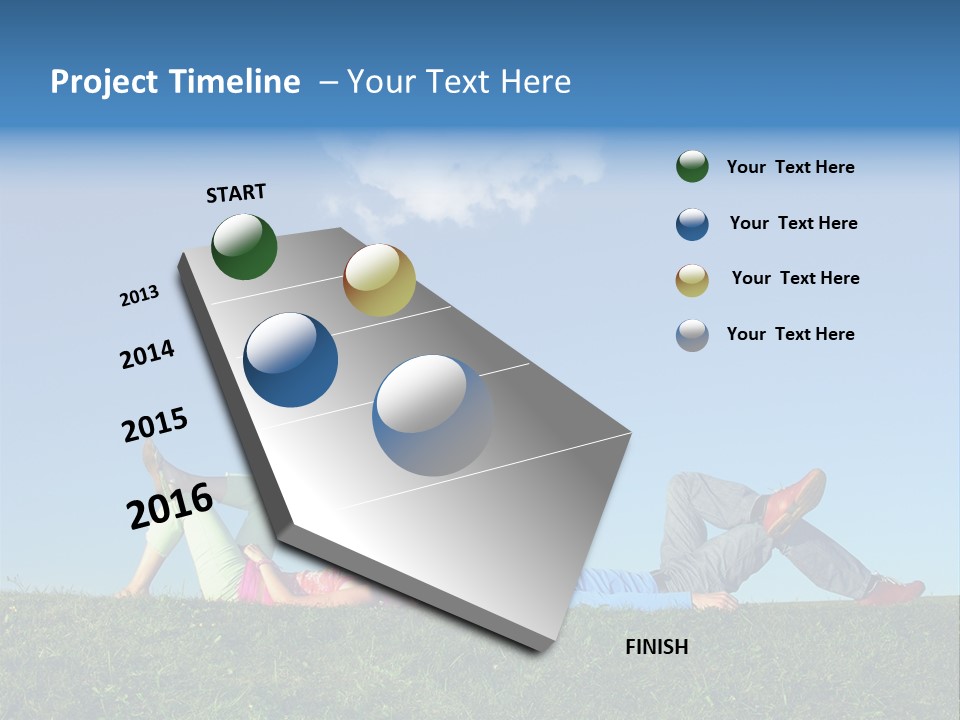 Project Timeline – Your Text Here

START

2013

2014

2015

2016

FINISH

Your Text Here

Your Text Here

Your Text Here

Your Text Here